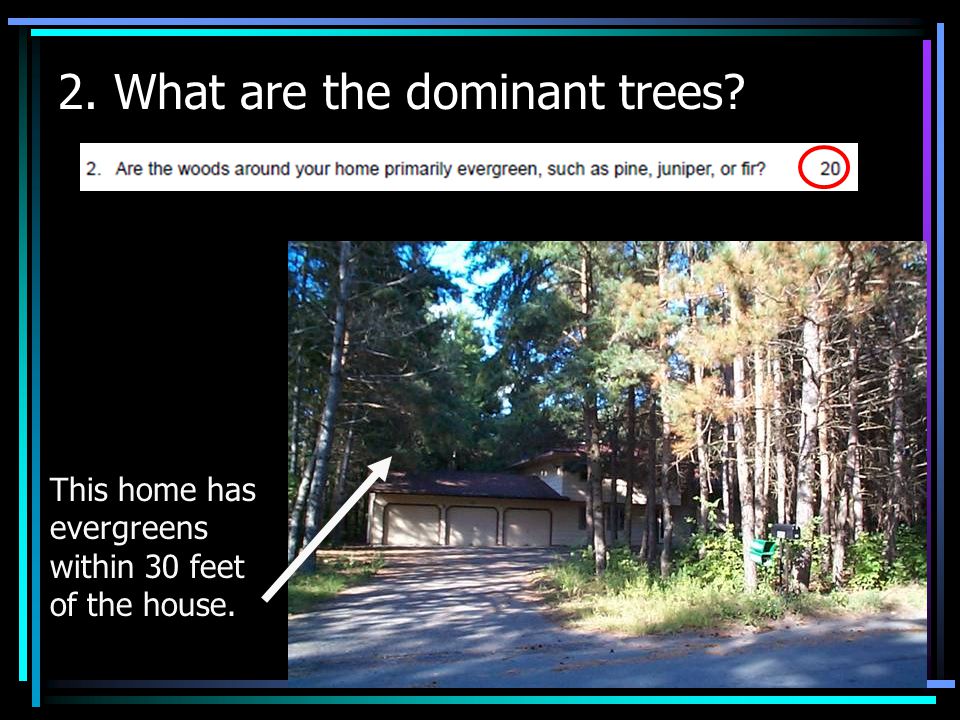 2. What are the dominant trees?

2. Are the woods around your home primarily evergreen, such as pine, juniper, or fir? 20

This home has evergreens within 30 feet of the house.